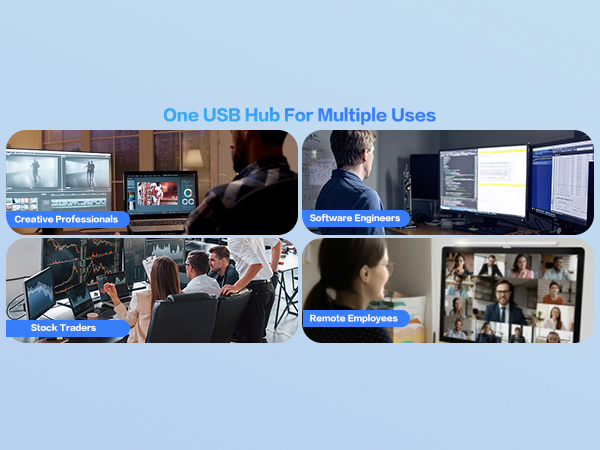 One USB Hub For Multiple Uses

Creative Professionals

Software Engineers

Stock Traders

Remote Employees